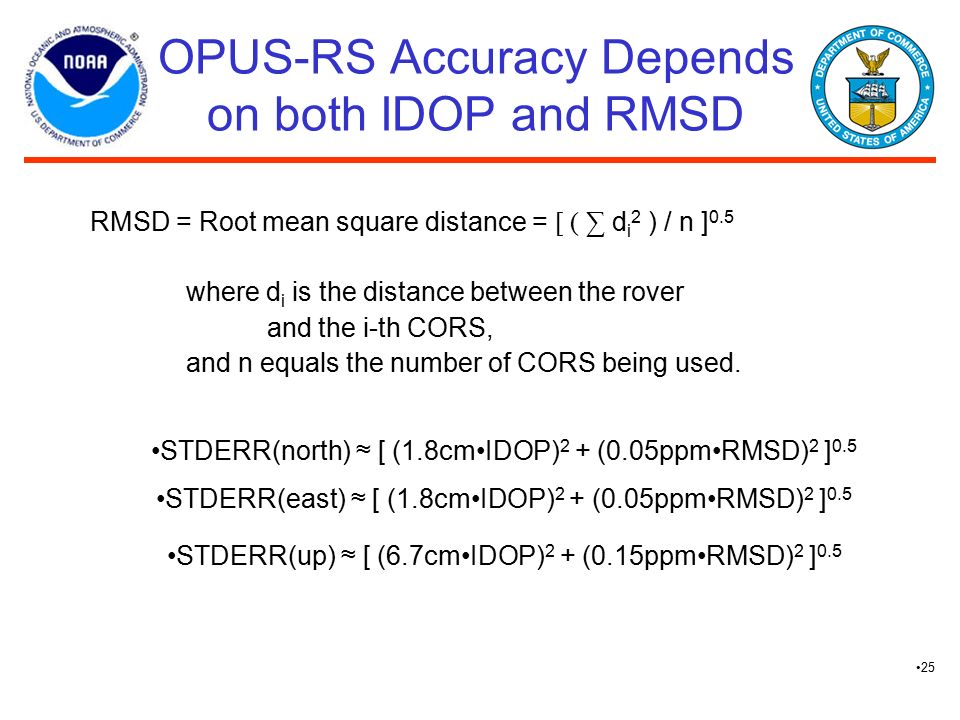 NATIONAL OCEANIC AND ATMOSPHERIC ADMINISTRATION
NOAA
U.S. DEPARTMENT OF COMMERCE

OPUS-RS Accuracy Depends on both IDOP and RMSD

DEPARTMENT OF COMMERCE
UNITED STATES OF AMERICA

RMSD = Root mean square distance = $[ ( \sum d_i^2 ) / n ]^{0.5}$

where $d_i$ is the distance between the rover and the i-th CORS, and n equals the number of CORS being used.

•STDERR(north) ≈ $[ (1.8cm•IDOP)^2 + (0.05ppm•RMSD)^2 ]^{0.5}$

•STDERR(east) ≈ $[ (1.8cm•IDOP)^2 + (0.05ppm•RMSD)^2 ]^{0.5}$

•STDERR(up) ≈ $[ (6.7cm•IDOP)^2 + (0.15ppm•RMSD)^2 ]^{0.5}$

•25